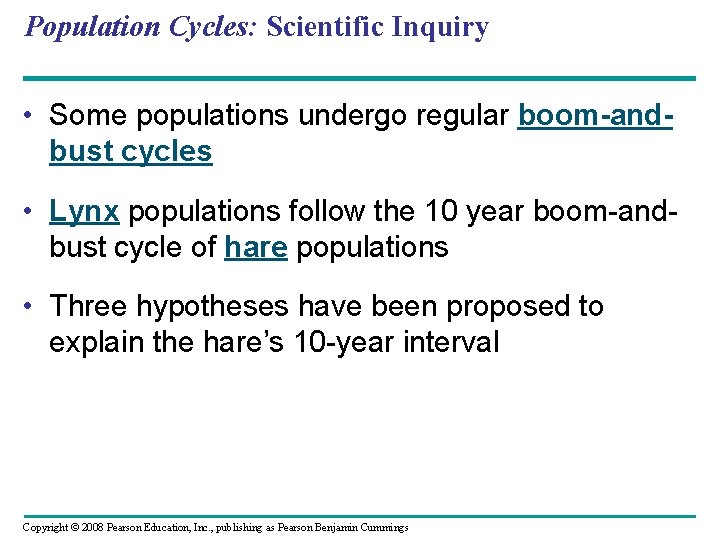 Population Cycles: Scientific Inquiry

• Some populations undergo regular boom-and-bust cycles

• Lynx populations follow the 10 year boom-and-bust cycle of hare populations

• Three hypotheses have been proposed to explain the hare's 10-year interval

Copyright © 2008 Pearson Education, Inc., publishing as Pearson Benjamin Cummings